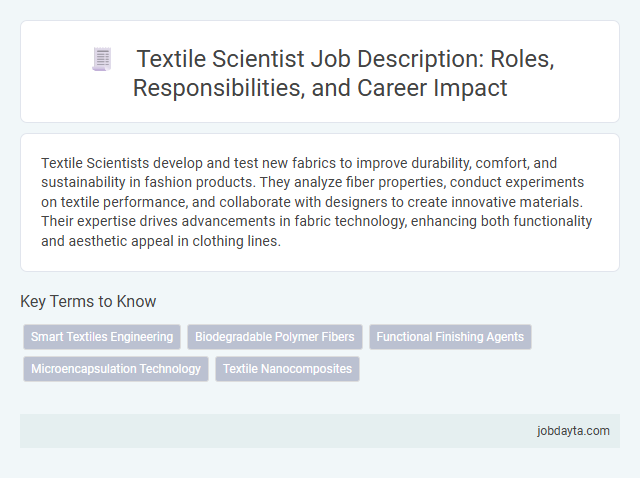 Textile Scientist Job Description: Roles, Responsibilities, and Career Impact

Textile Scientists develop and test new fabrics to improve durability, comfort, and sustainability in fashion products. They analyze fiber properties, conduct experiments on textile performance, and collaborate with designers to create innovative materials. Their expertise drives advancements in fabric technology, enhancing both functionality and aesthetic appeal in clothing lines.

Key Terms to Know

Smart Textiles Engineering
Biodegradable Polymer Fibers
Functional Finishing Agents
Microencapsulation Technology
Textile Nanocomposites

jobdayta.com